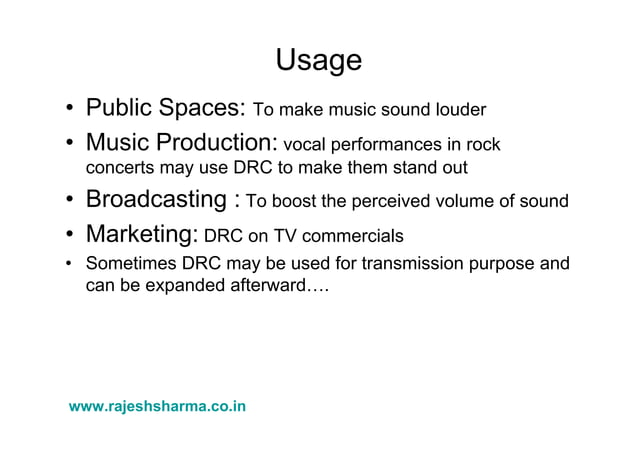 Usage

• Public Spaces: To make music sound louder
• Music Production: vocal performances in rock concerts may use DRC to make them stand out
• Broadcasting : To boost the perceived volume of sound
• Marketing: DRC on TV commercials
• Sometimes DRC may be used for transmission purpose and can be expanded afterward….

www.rajeshsharma.co.in